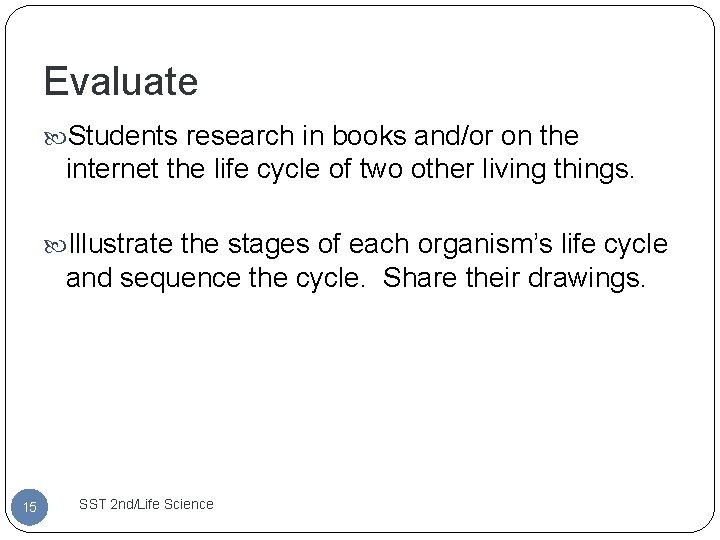 Evaluate

Students research in books and/or on the internet the life cycle of two other living things.

Illustrate the stages of each organism's life cycle and sequence the cycle.  Share their drawings.

15

SST 2nd/Life Science